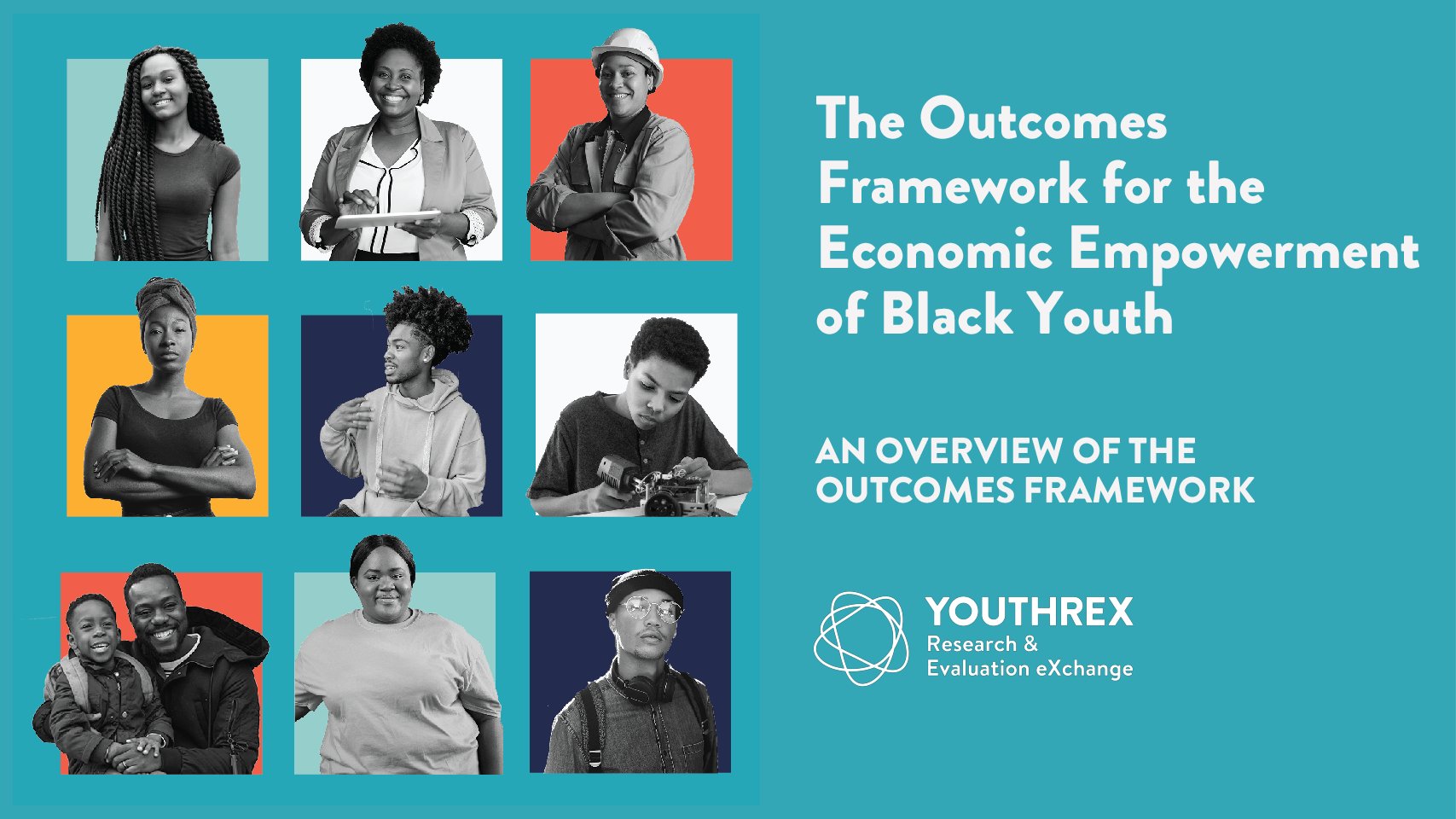 The Outcomes Framework for the Economic Empowerment of Black Youth

AN OVERVIEW OF THE OUTCOMES FRAMEWORK

YOUTHREX
Research & Evaluation eXchange